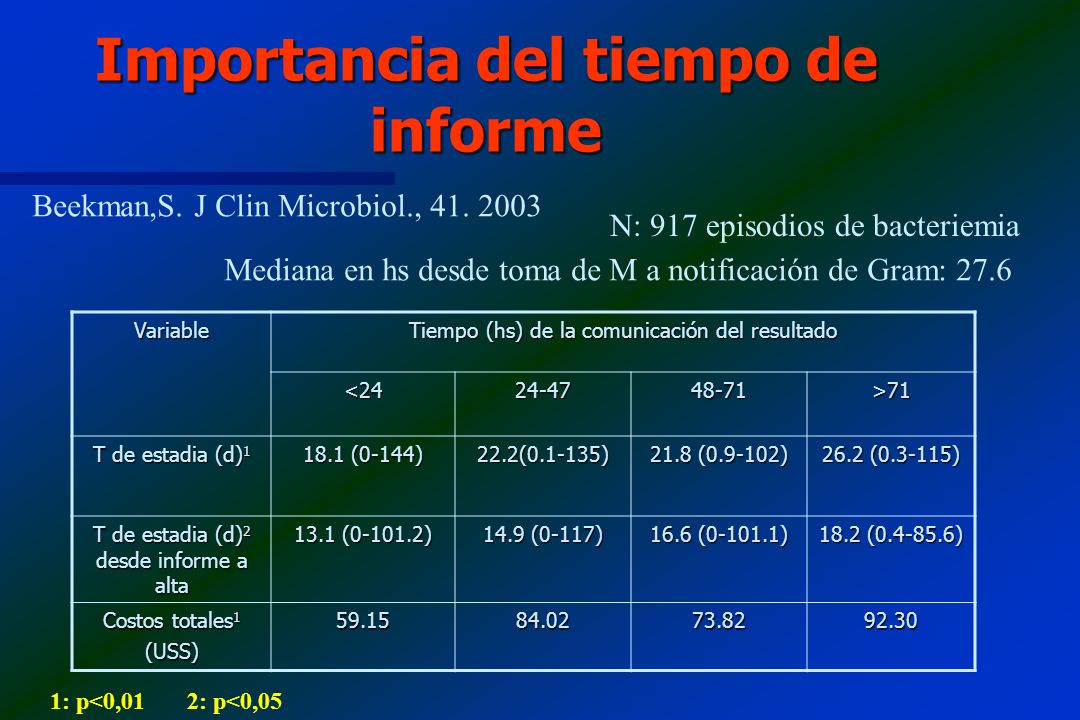 Importancia del tiempo de informe

Beekman,S. J Clin Microbiol., 41. 2003

N: 917 episodios de bacteriemia

Mediana en hs desde toma de M a notificación de Gram: 27.6

| Variable | Tiempo (hs) de la comunicación del resultado | | | |
|---|---|---|---|---|
| | <24 | 24-47 | 48-71 | >71 |
| T de estadia (d)$^1$ | 18.1 (0-144) | 22.2(0.1-135) | 21.8 (0.9-102) | 26.2 (0.3-115) |
| T de estadia (d)$^2$ desde informe a alta | 13.1 (0-101.2) | 14.9 (0-117) | 16.6 (0-101.1) | 18.2 (0.4-85.6) |
| Costos totales$^1$ (USS) | 59.15 | 84.02 | 73.82 | 92.30 |

1: p<0,01 2: p<0,05